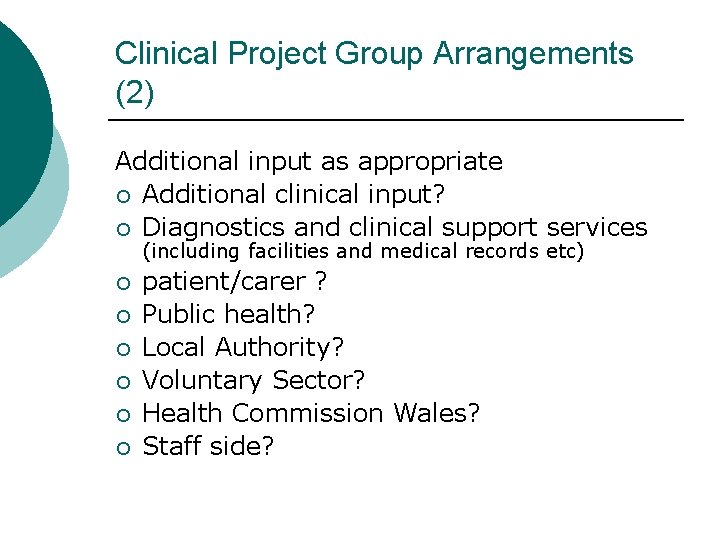 Clinical Project Group Arrangements (2)

Additional input as appropriate
- Additional clinical input?
- Diagnostics and clinical support services (including facilities and medical records etc)
- patient/carer ?
- Public health?
- Local Authority?
- Voluntary Sector?
- Health Commission Wales?
- Staff side?